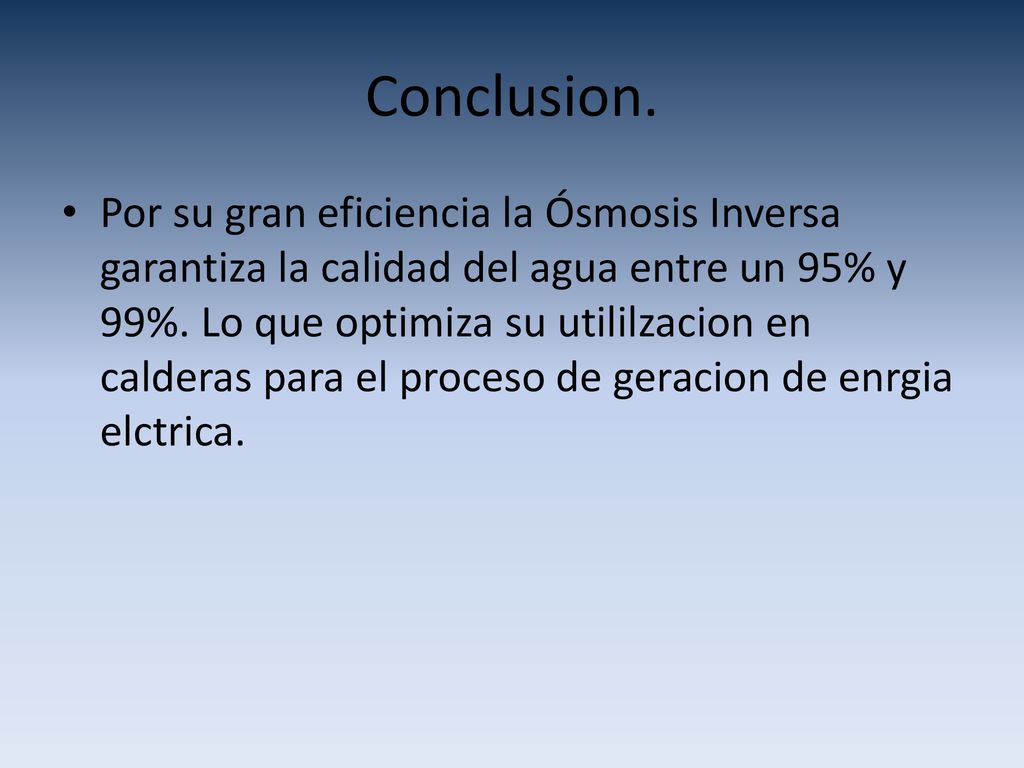 Conclusion.

• Por su gran eficiencia la Ósmosis Inversa garantiza la calidad del agua entre un 95% y 99%. Lo que optimiza su utililzacion en calderas para el proceso de geracion de enrgia elctrica.